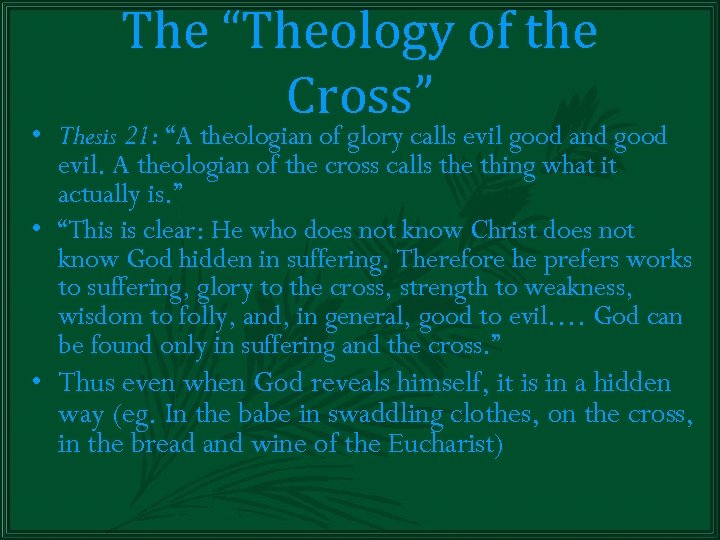 The “Theology of the Cross”

• Thesis 21: “A theologian of glory calls evil good and good evil. A theologian of the cross calls the thing what it actually is.”

• “This is clear: He who does not know Christ does not know God hidden in suffering. Therefore he prefers works to suffering, glory to the cross, strength to weakness, wisdom to folly, and, in general, good to evil…. God can be found only in suffering and the cross.”

• Thus even when God reveals himself, it is in a hidden way (eg. In the babe in swaddling clothes, on the cross, in the bread and wine of the Eucharist)